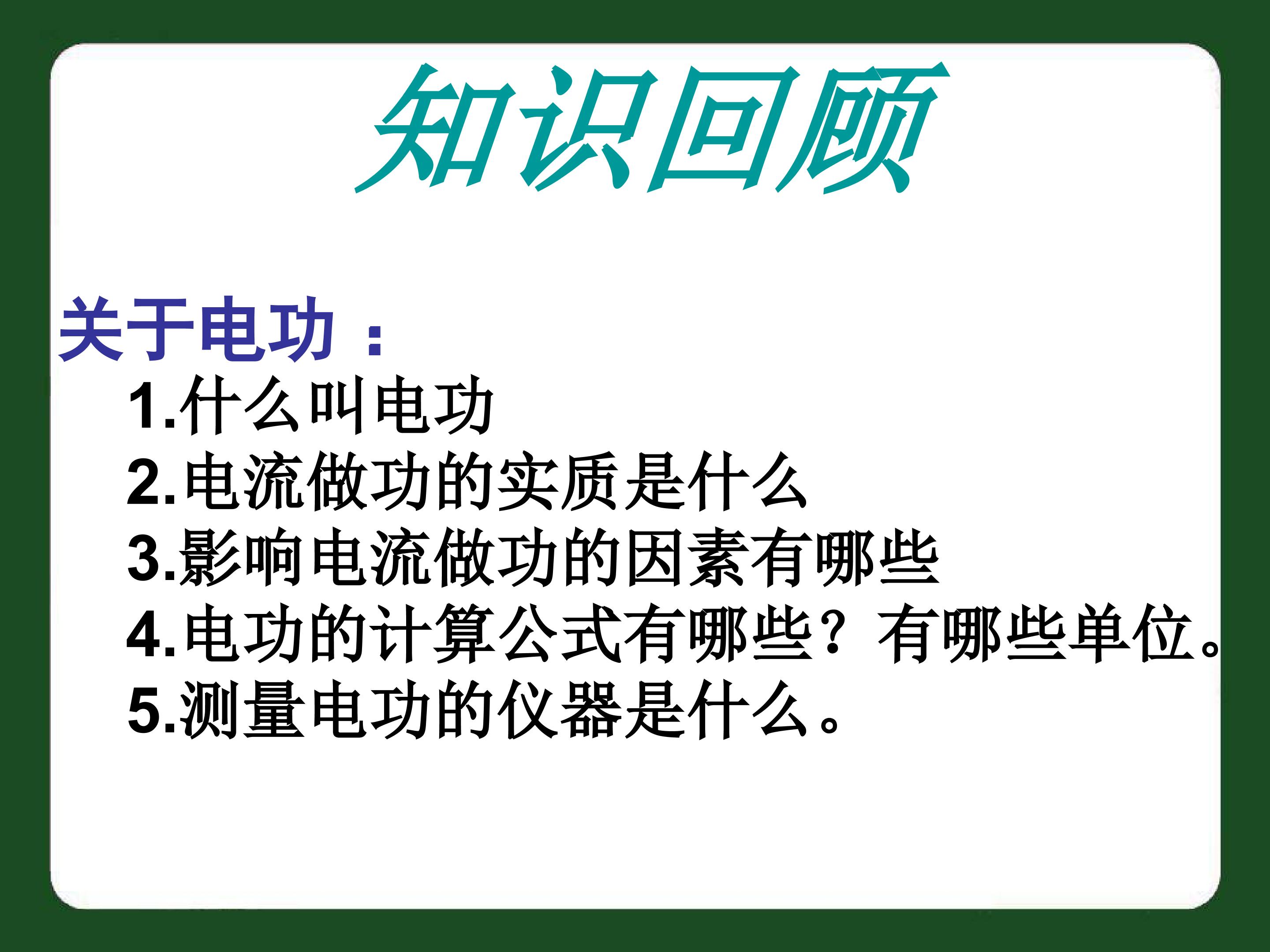 知识回顾

关于电功：

1.什么叫电功
2.电流做功的实质是什么
3.影响电流做功的因素有哪些
4.电功的计算公式有哪些？有哪些单位。
5.测量电功的仪器是什么。